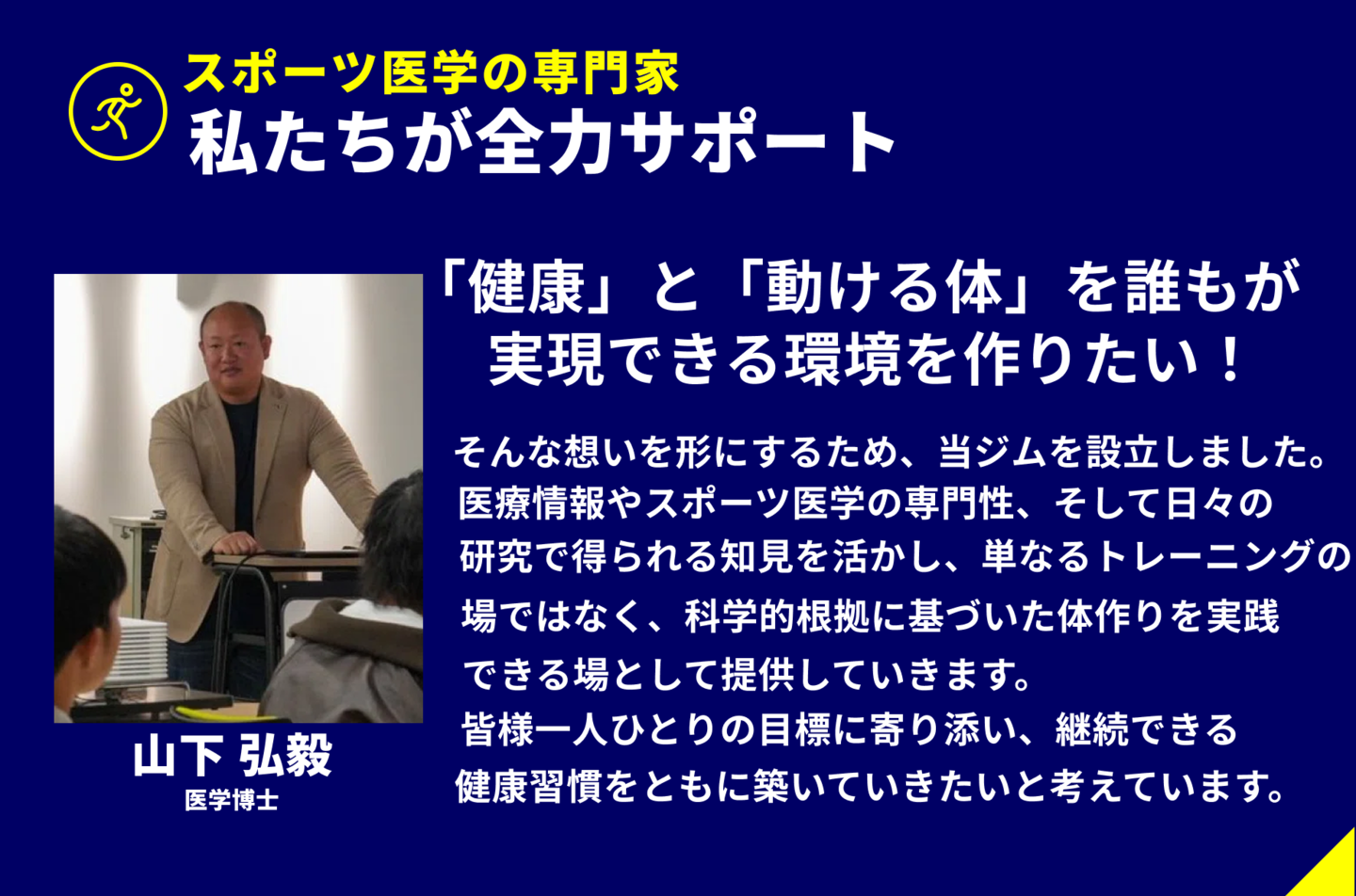 スポーツ医学の専門家
私たちが全力サポート

「健康」と「動ける体」を誰もが実現できる環境を作りたい！

そんな想いを形にするため、当ジムを設立しました。医療情報やスポーツ医学の専門性、そして日々の研究で得られる知見を活かし、単なるトレーニングの場ではなく、科学的根拠に基づいた体作りを実践できる場として提供していきます。
皆様一人ひとりの目標に寄り添い、継続できる健康習慣をともに築いていきたいと考えています。

山下 弘毅
医学博士